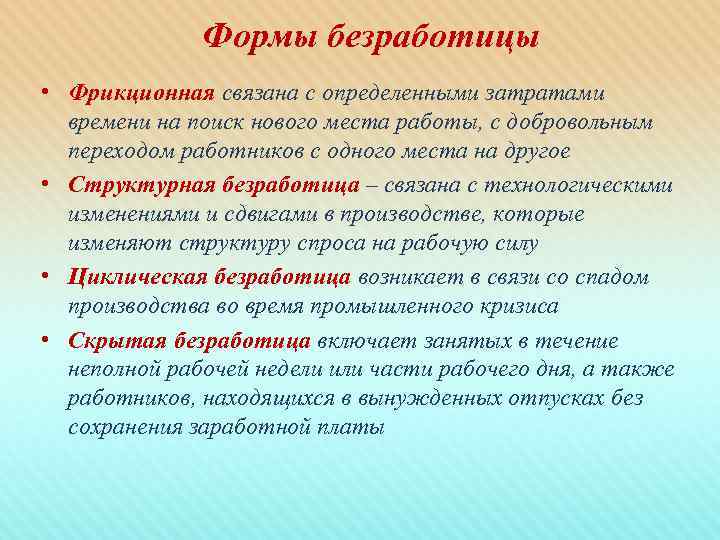 Формы безработицы

• Фрикционная связана с определенными затратами времени на поиск нового места работы, с добровольным переходом работников с одного места на другое

• Структурная безработица – связана с технологическими изменениями и сдвигами в производстве, которые изменяют структуру спроса на рабочую силу

• Циклическая безработица возникает в связи со спадом производства во время промышленного кризиса

• Скрытая безработица включает занятых в течение неполной рабочей недели или части рабочего дня, а также работников, находящихся в вынужденных отпусках без сохранения заработной платы